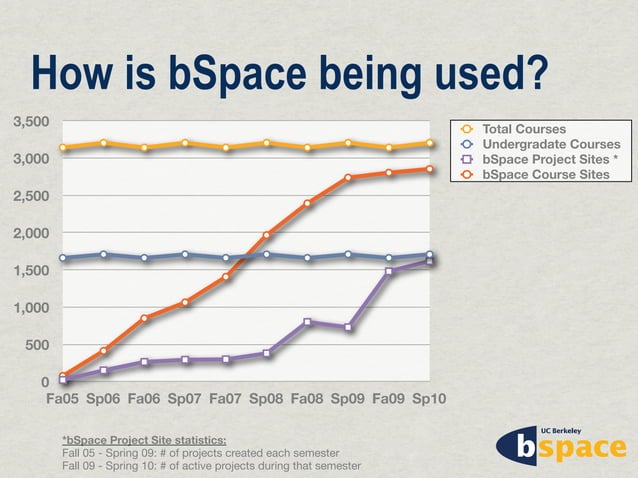 How is bSpace being used?

3,500
3,000
2,500
2,000
1,500
1,000
500
0

Fa05 Sp06 Fa06 Sp07 Fa07 Sp08 Fa08 Sp09 Fa09 Sp10

Total Courses
Undergradate Courses
bSpace Project Sites *
bSpace Course Sites

*bSpace Project Site statistics:
Fall 05 - Spring 09: # of projects created each semester
Fall 09 - Spring 10: # of active projects during that semester

UC Berkeley
bspace